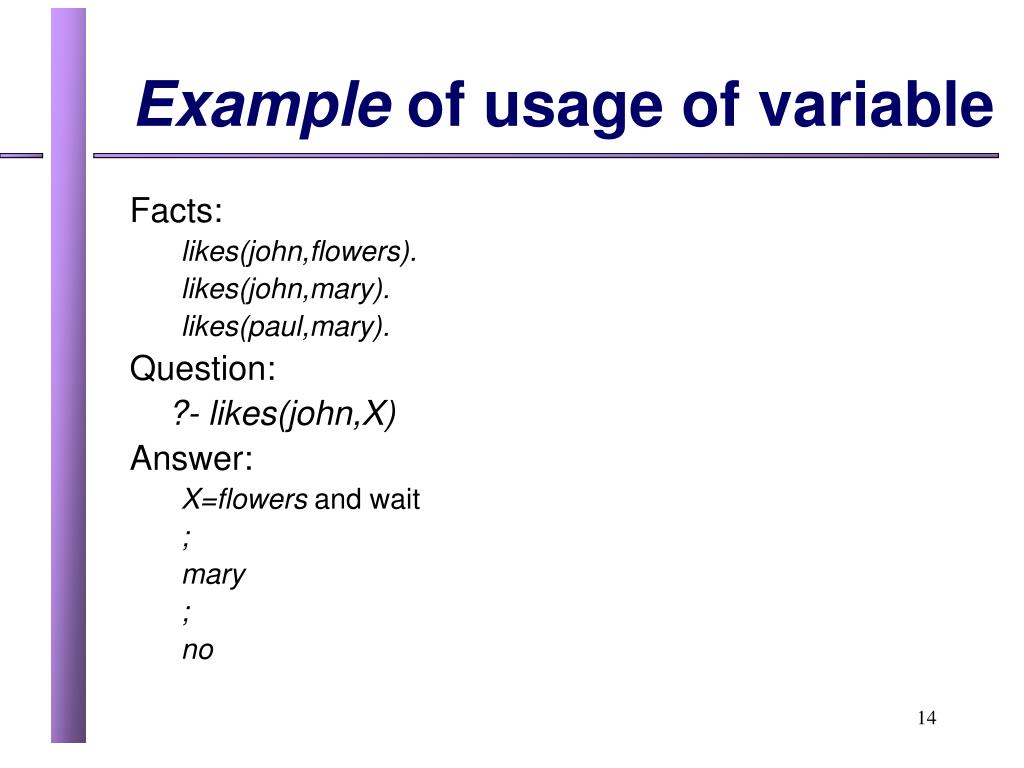 Example of usage of variable

Facts:

likes(john,flowers).

likes(john,mary).

likes(paul,mary).

Question:

?- likes(john,X)

Answer:

X=flowers and wait

;

mary

;

no

14